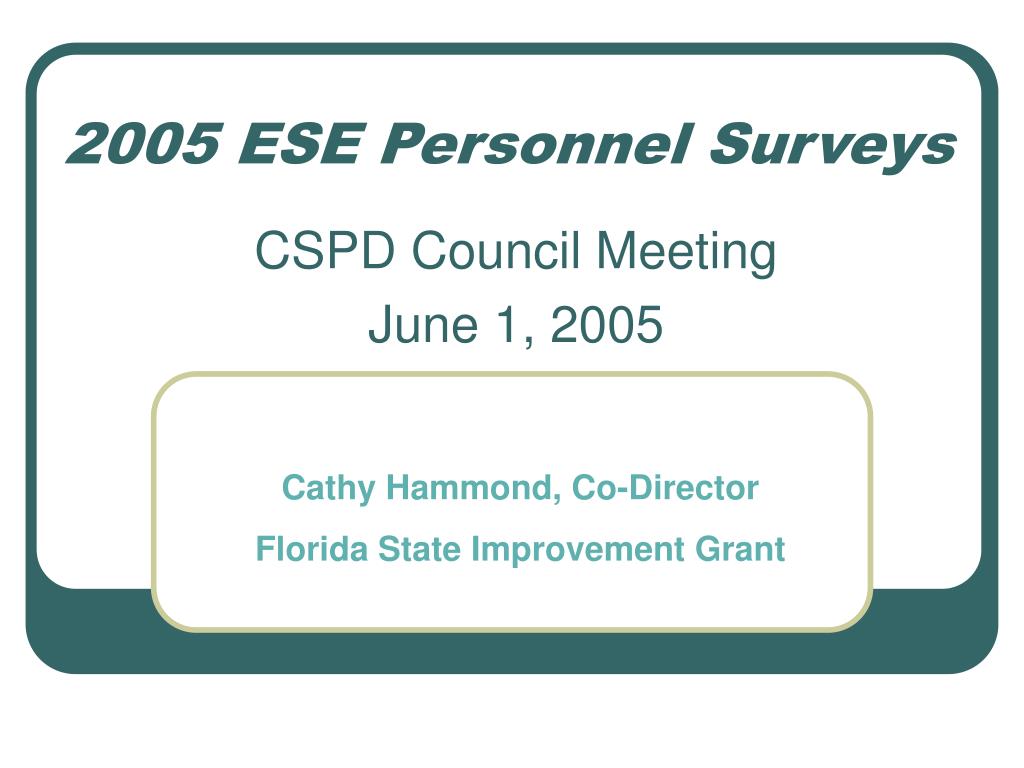 2005 ESE Personnel Surveys

CSPD Council Meeting
June 1, 2005

Cathy Hammond, Co-Director
Florida State Improvement Grant